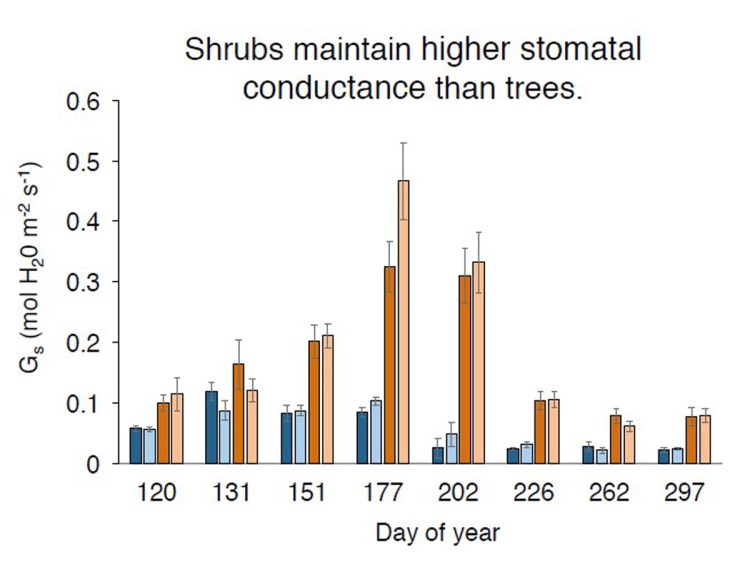 Shrubs maintain higher stomatal conductance than trees.

$G_s$ (mol $H_20$ $m^{-2}$ $s^{-1}$)

0.6
0.5
0.4
0.3
0.2
0.1
0

120 131 151 177 202 226 262 297

Day of year